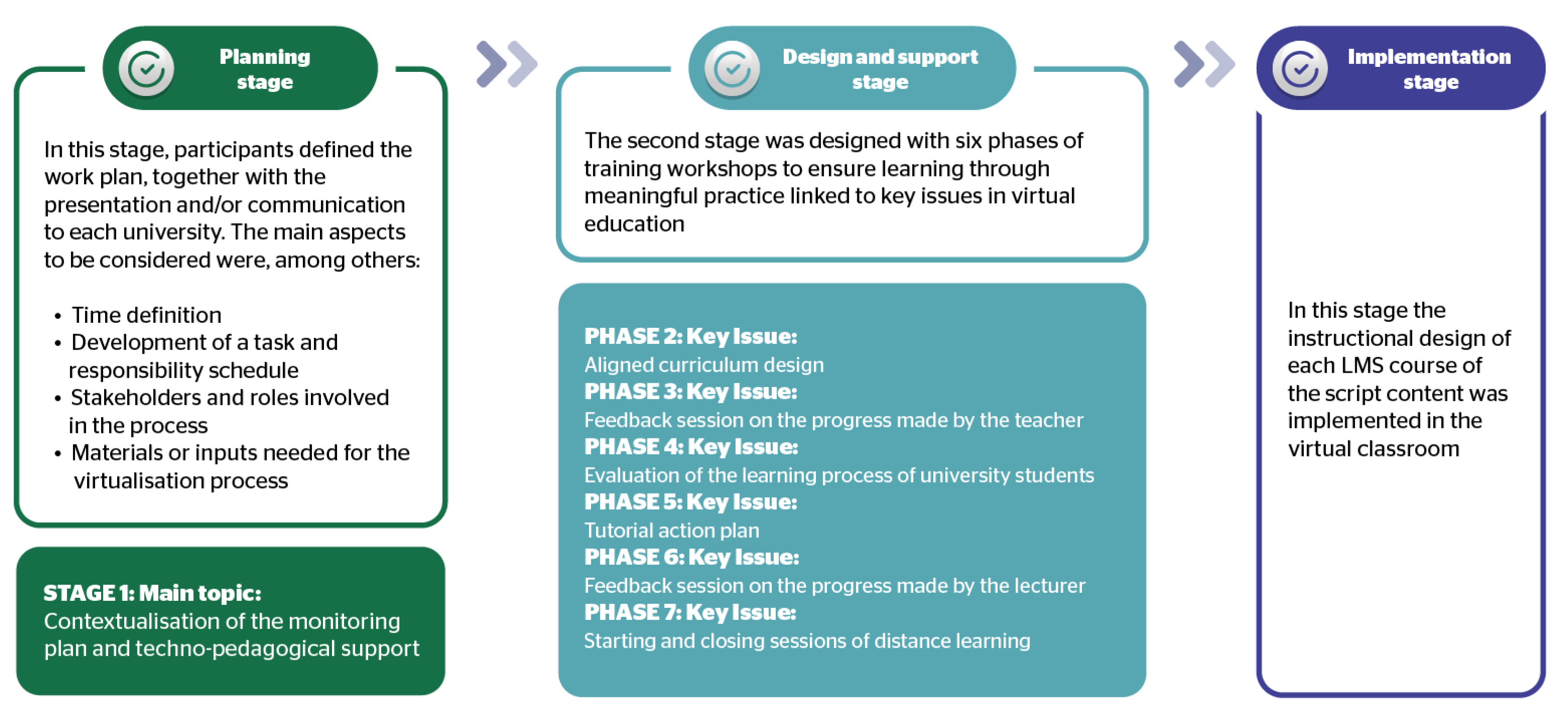 Planning stage

In this stage, participants defined the work plan, together with the presentation and/or communication to each university. The main aspects to be considered were, among others:

• Time definition
• Development of a task and responsibility schedule
• Stakeholders and roles involved in the process
• Materials or inputs needed for the virtualisation process

STAGE 1: Main topic:
Contextualisation of the monitoring plan and techno-pedagogical support

Design and support stage

The second stage was designed with six phases of training workshops to ensure learning through meaningful practice linked to key issues in virtual education

PHASE 2: Key Issue:
Aligned curriculum design
PHASE 3: Key Issue:
Feedback session on the progress made by the teacher
PHASE 4: Key Issue:
Evaluation of the learning process of university students
PHASE 5: Key Issue:
Tutorial action plan
PHASE 6: Key Issue:
Feedback session on the progress made by the lecturer
PHASE 7: Key Issue:
Starting and closing sessions of distance learning

Implementation stage

In this stage the instructional design of each LMS course of the script content was implemented in the virtual classroom